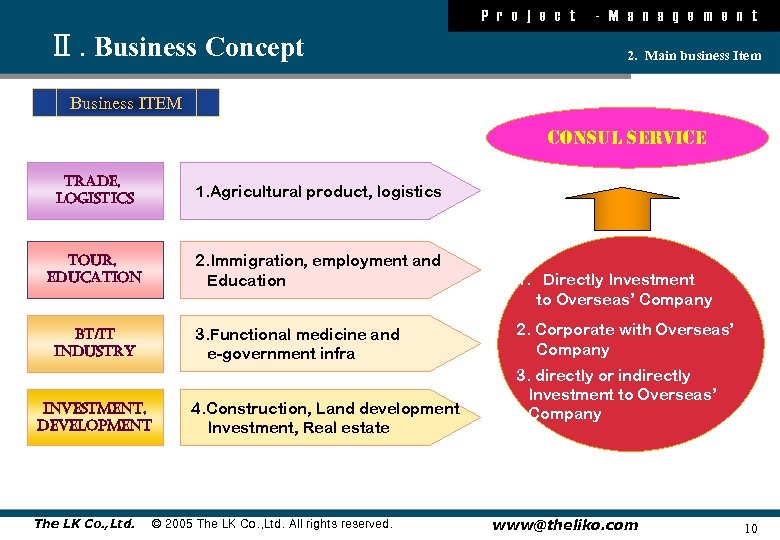 Project - Management

Ⅱ. Business Concept

2. Main business Item

Business ITEM

TRADE, LOGISTICS

1.Agricultural product, logistics

TOUR, EDUCATION

2.Immigration, employment and Education

BT/IT INDUSTRY

3.Functional medicine and e-government infra

INVESTMENT, DEVELOPMENT

4.Construction, Land development Investment, Real estate

CONSUL SERVICE

1. Directly Investment to Overseas' Company

2. Corporate with Overseas' Company

3. directly or indirectly Investment to Overseas' Company

The LK Co.,Ltd. © 2005 The LK Co.,Ltd. All rights reserved. www@theliko.com 10